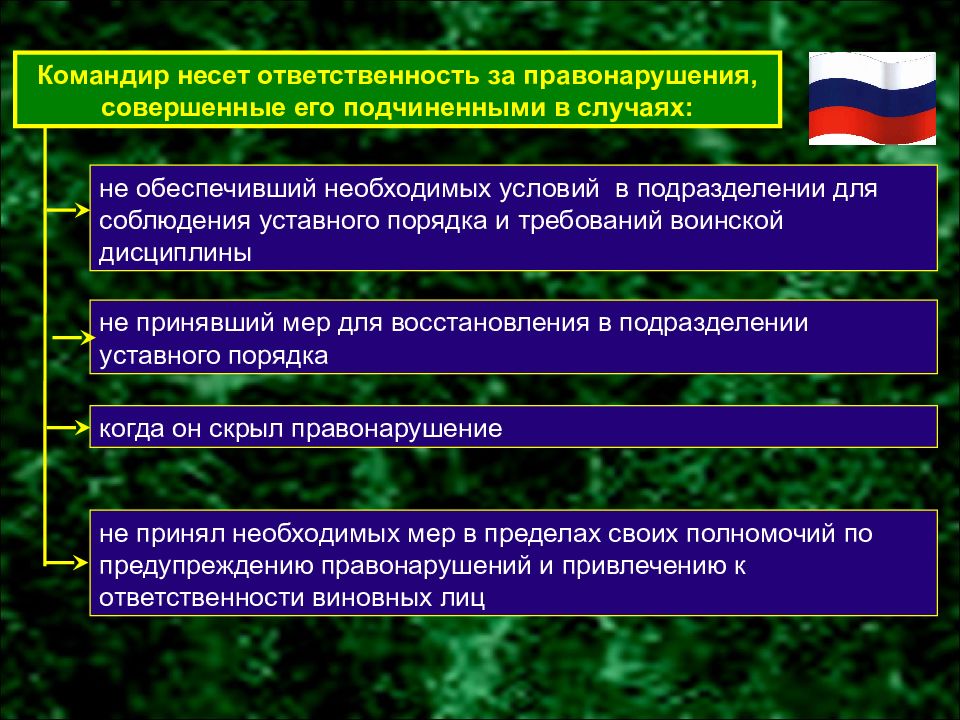 Командир несет ответственность за правонарушения, совершенные его подчиненными в случаях:

не обеспечивший необходимых условий в подразделении для соблюдения уставного порядка и требований воинской дисциплины

не принявший мер для восстановления в подразделении уставного порядка

когда он скрыл правонарушение

не принял необходимых мер в пределах своих полномочий по предупреждению правонарушений и привлечению к ответственности виновных лиц